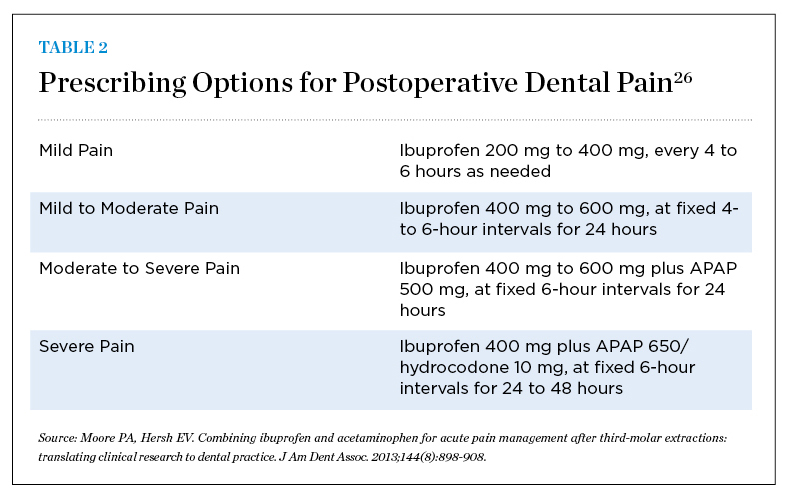 TABLE 2

Prescribing Options for Postoperative Dental Pain$^{26}$

| | |
|---|---|
| Mild Pain | Ibuprofen 200 mg to 400 mg, every 4 to 6 hours as needed |
| Mild to Moderate Pain | Ibuprofen 400 mg to 600 mg, at fixed 4- to 6-hour intervals for 24 hours |
| Moderate to Severe Pain | Ibuprofen 400 mg to 600 mg plus APAP 500 mg, at fixed 6-hour intervals for 24 hours |
| Severe Pain | Ibuprofen 400 mg plus APAP 650/ hydrocodone 10 mg, at fixed 6-hour intervals for 24 to 48 hours |

Source: Moore PA, Hersh EV. Combining ibuprofen and acetaminophen for acute pain management after third-molar extractions: translating clinical research to dental practice. J Am Dent Assoc. 2013;144(8):898-908.